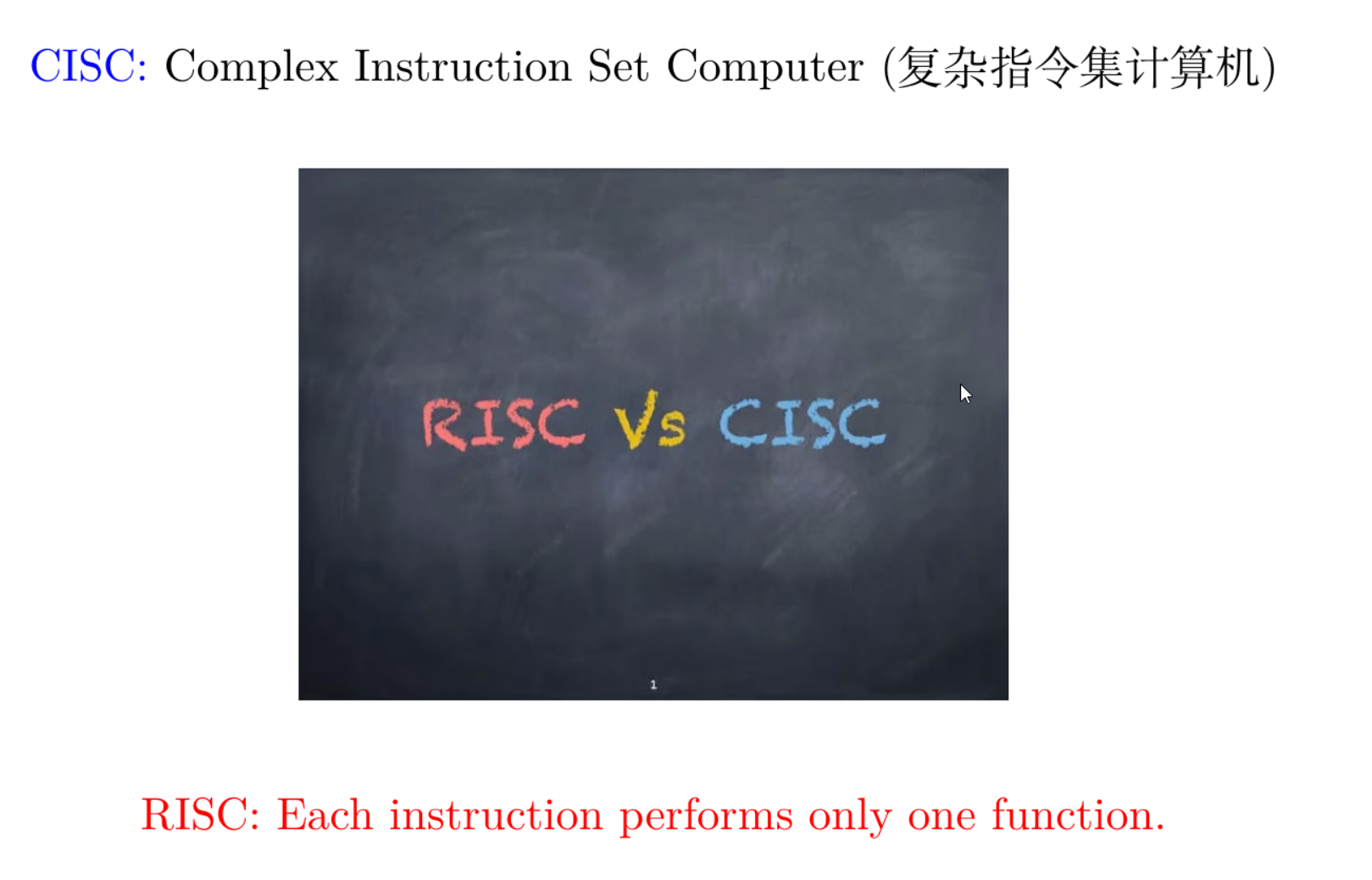 CISC: Complex Instruction Set Computer (复杂指令集计算机)

RISC Vs CISC

1

RISC: Each instruction performs only one function.